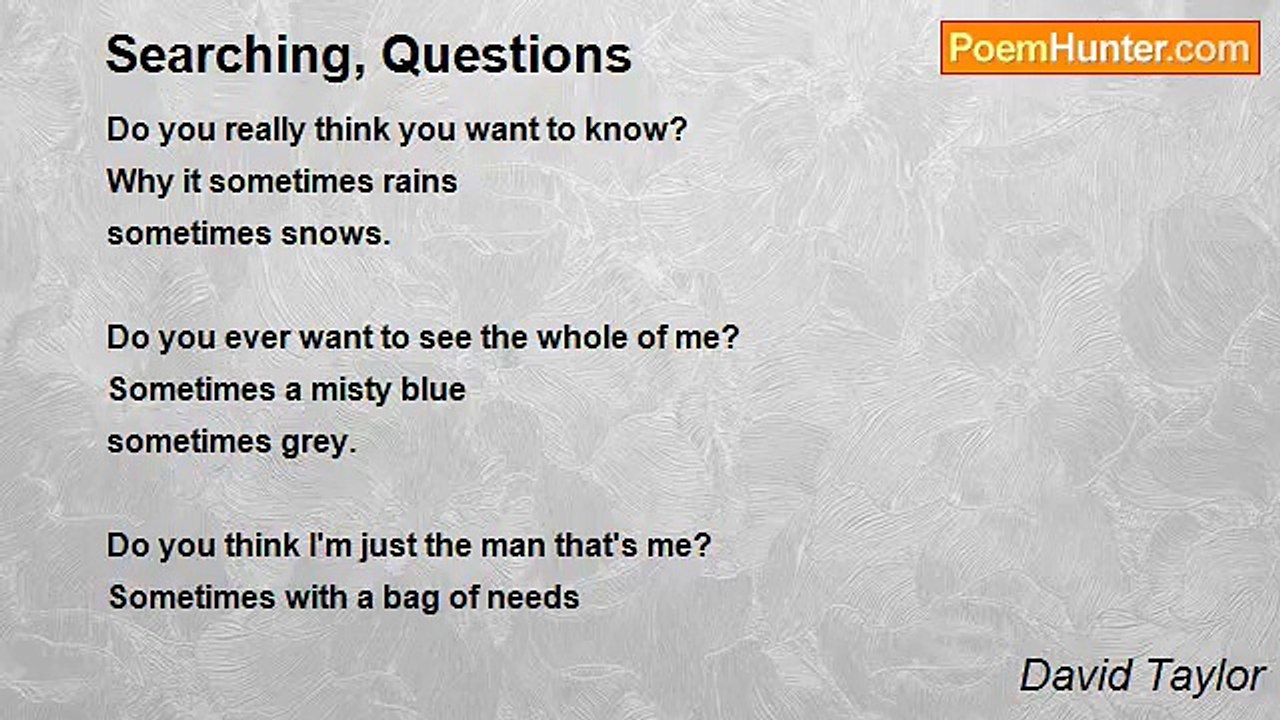 Searching, Questions

PoemHunter.com

Do you really think you want to know?
Why it sometimes rains
sometimes snows.

Do you ever want to see the whole of me?
Sometimes a misty blue
sometimes grey.

Do you think I'm just the man that's me?
Sometimes with a bag of needs

David Taylor